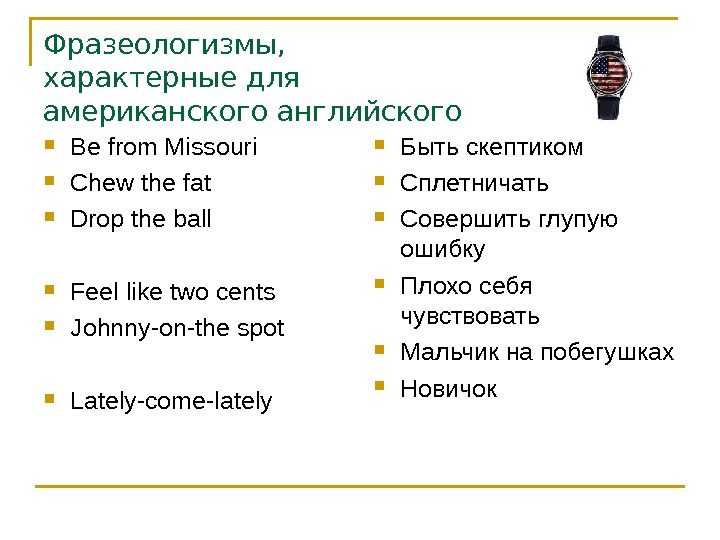 Фразеологизмы, характерные для американского английского

- Be from Missouri
- Chew the fat
- Drop the ball
- Feel like two cents
- Johnny-on-the spot
- Lately-come-lately

- Быть скептиком
- Сплетничать
- Совершить глупую ошибку
- Плохо себя чувствовать
- Мальчик на побегушках
- Новичок